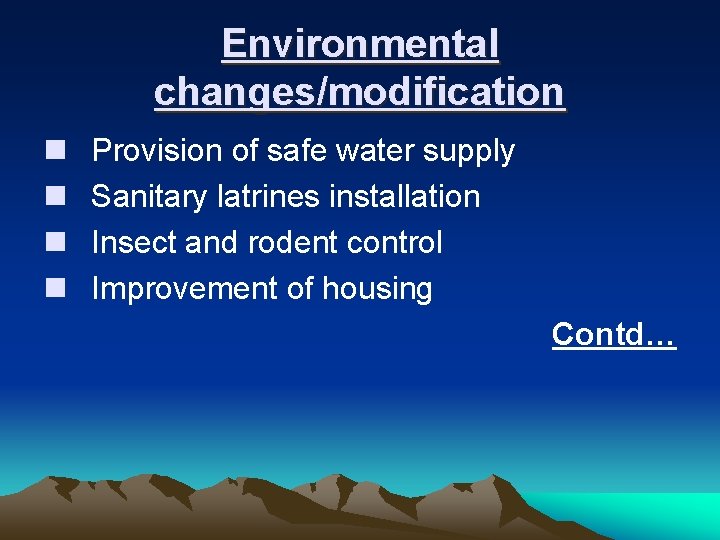 Environmental changes/modification

- Provision of safe water supply
- Sanitary latrines installation
- Insect and rodent control
- Improvement of housing

Contd…